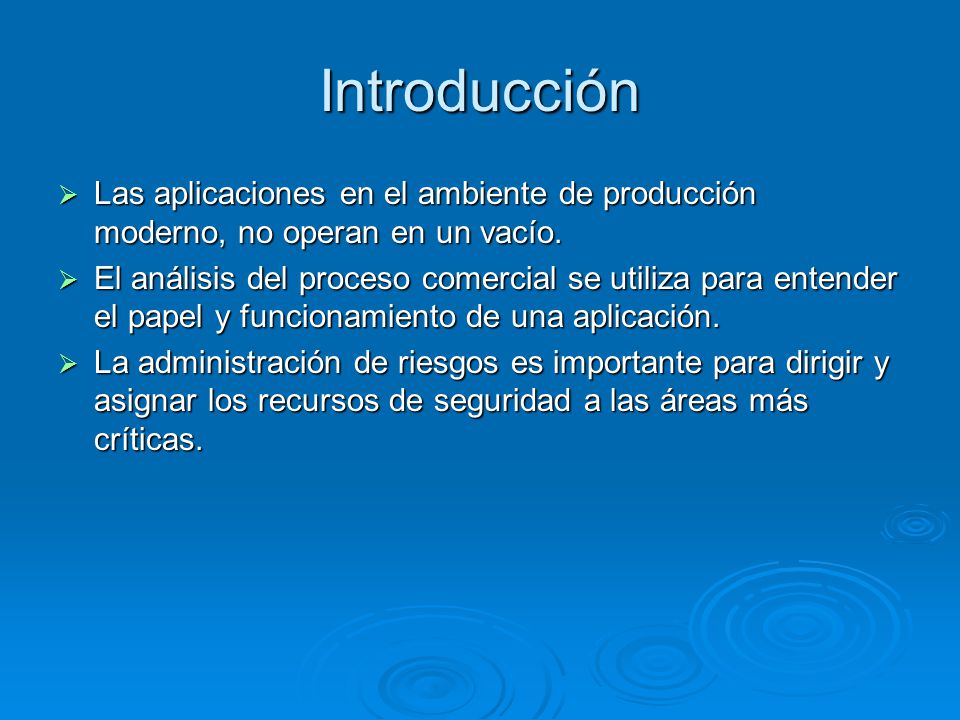 Introducción

➢ Las aplicaciones en el ambiente de producción moderno, no operan en un vacío.

➢ El análisis del proceso comercial se utiliza para entender el papel y funcionamiento de una aplicación.

➢ La administración de riesgos es importante para dirigir y asignar los recursos de seguridad a las áreas más críticas.